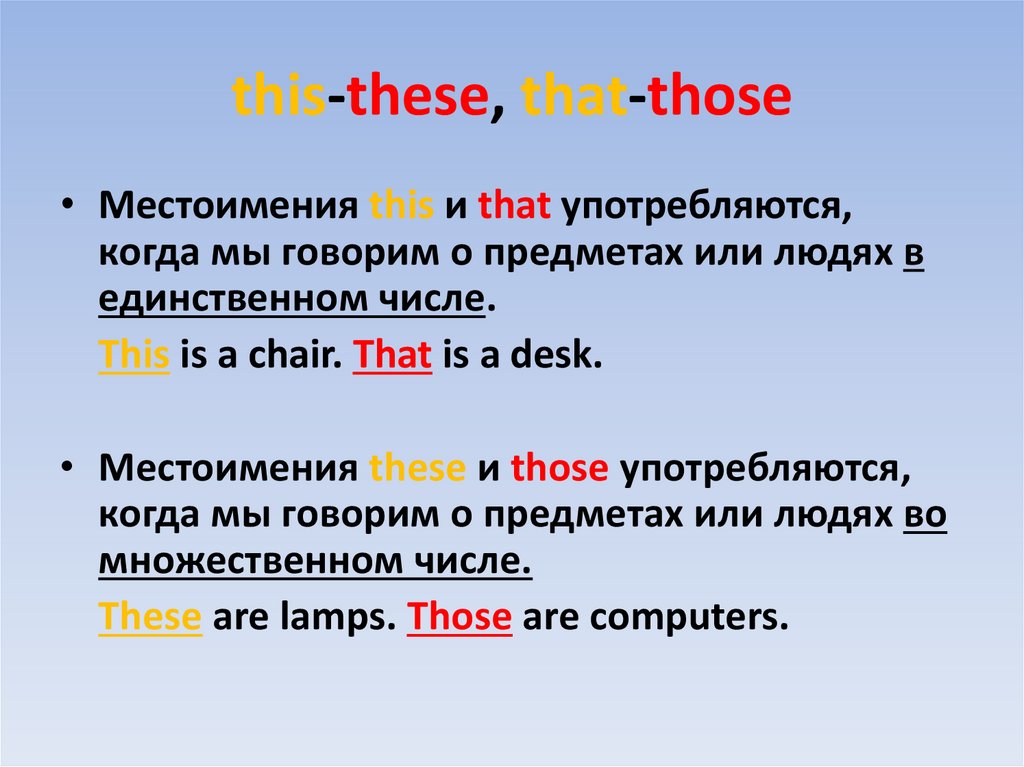 this-these, that-those

• Местоимения this и that употребляются, когда мы говорим о предметах или людях в единственном числе.

This is a chair. That is a desk.

• Местоимения these и those употребляются, когда мы говорим о предметах или людях во множественном числе.

These are lamps. Those are computers.